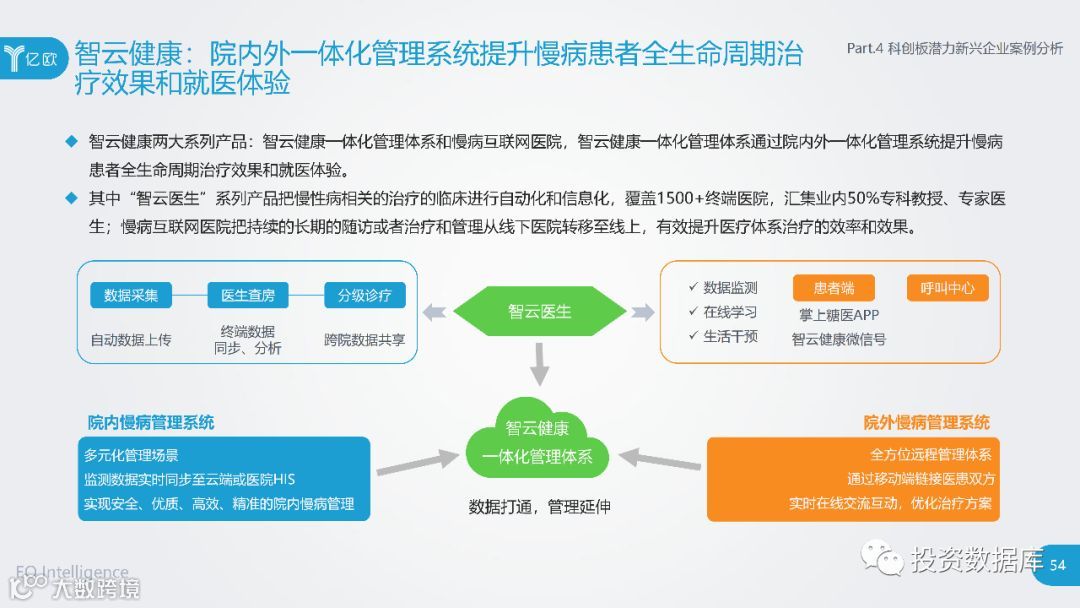 亿欧

智云健康：院内外一体化管理系统提升慢病患者全生命周期治疗效果和就医体验

Part.4 科创板潜力新兴企业案例分析

◆ 智云健康两大系列产品：智云健康一体化管理体系和慢病互联网医院，智云健康一体化管理体系通过院内外一体化管理系统提升慢病患者全生命周期治疗效果和就医体验。

◆ 其中“智云医生”系列产品把慢性病相关的治疗的临床进行自动化和信息化，覆盖1500+终端医院，汇集业内50%专科教授、专家医生；慢病互联网医院把持续的长期的随访或者治疗和管理从线下医院转移至线上，有效提升医疗体系治疗的效率和效果。

数据采集
医生查房
分级诊疗
自动数据上传
终端数据同步、分析
跨院数据共享

智云医生

✓ 数据监测
✓ 在线学习
✓ 生活干预
患者端
呼叫中心
掌上糖医APP
智云健康微信号

院内慢病管理系统
多元化管理场景
监测数据实时同步至云端或医院HIS
实现安全、优质、高效、精准的院内慢病管理

智云健康
一体化管理体系

数据打通，管理延伸

院外慢病管理系统
全方位远程管理体系
通过移动端链接医患双方
实时在线交流互动，优化治疗方案

EO Intelligence
大数跨境

投资数据库

54